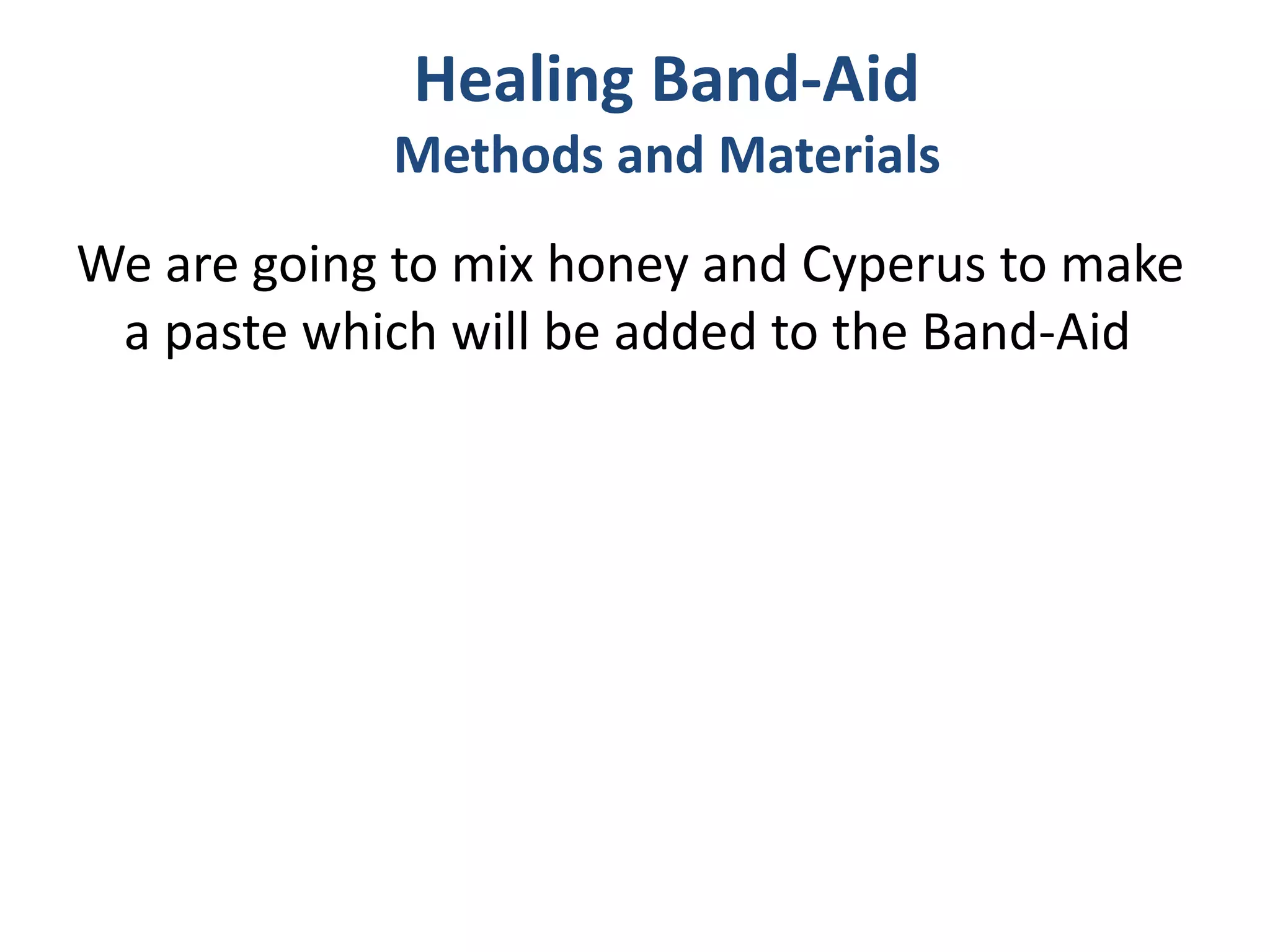 Healing Band-Aid
Methods and Materials

We are going to mix honey and Cyperus to make a paste which will be added to the Band-Aid